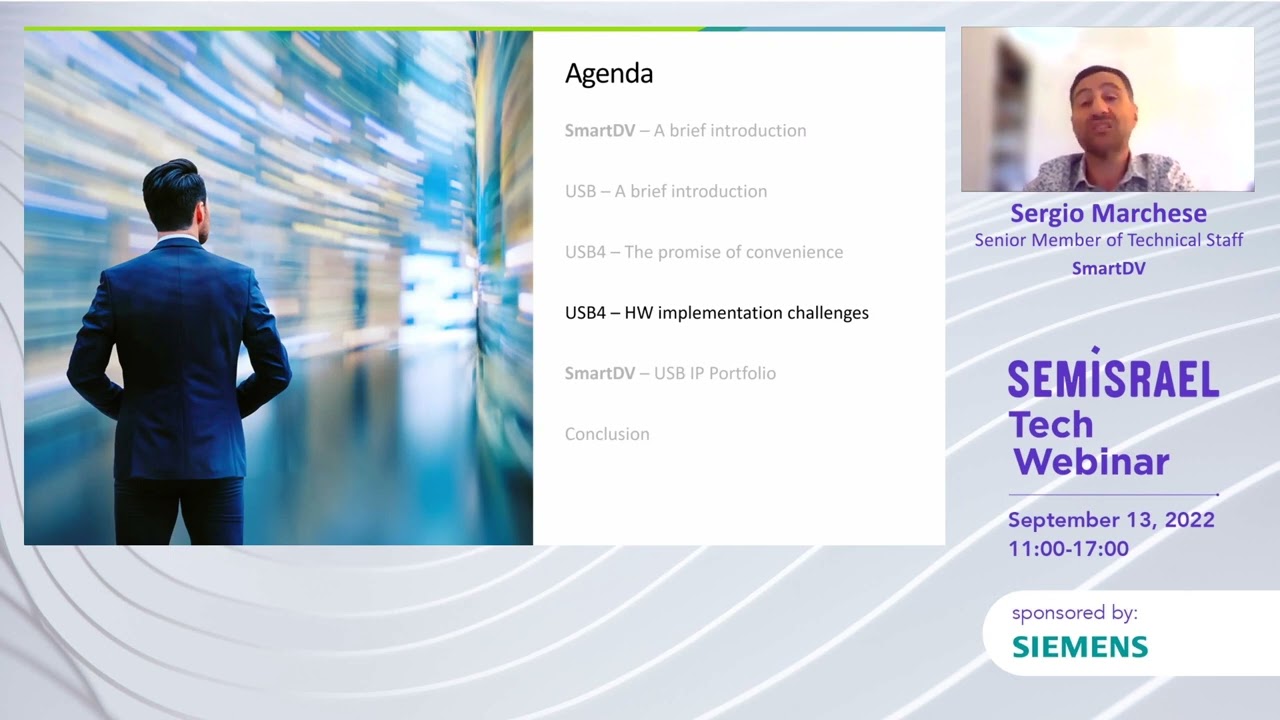 Agenda

SmartDV – A brief introduction

USB – A brief introduction

USB4 – The promise of convenience

USB4 – HW implementation challenges

SmartDV – USB IP Portfolio

Conclusion

Sergio Marchese
Senior Member of Technical Staff
SmartDV

SEMISRAEL
Tech
Webinar

September 13, 2022
11:00-17:00

sponsored by:
SIEMENS